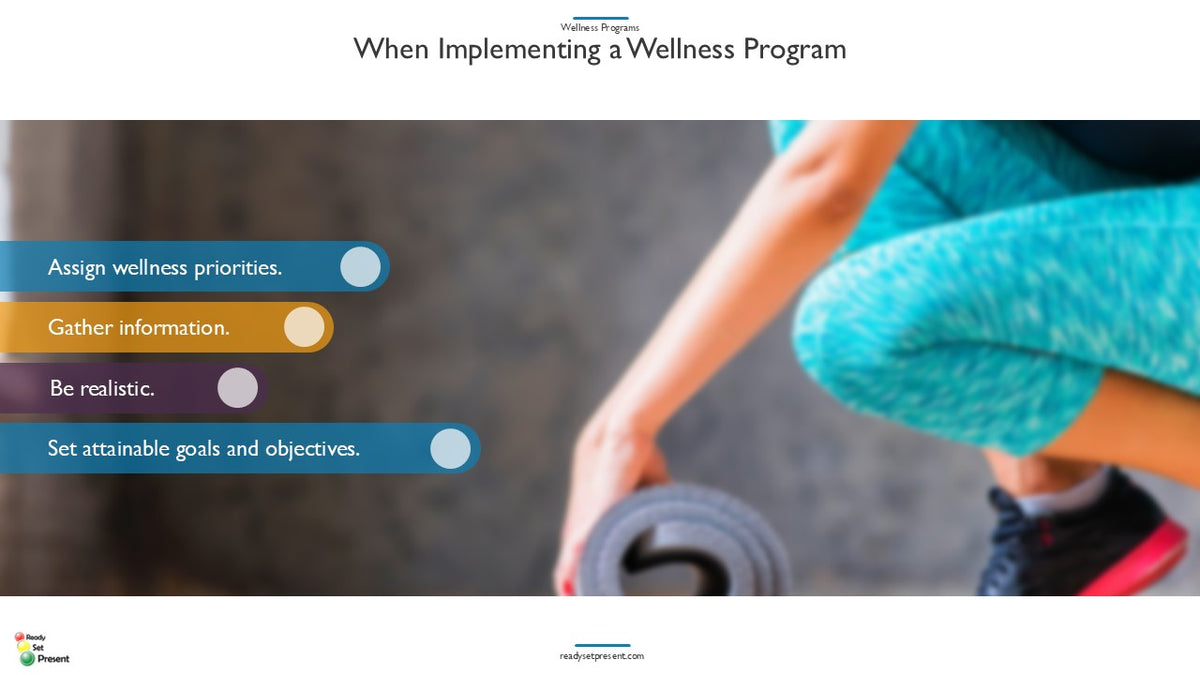 Wellness Programs

When Implementing a Wellness Program

Assign wellness priorities.

Gather information.

Be realistic.

Set attainable goals and objectives.

Ready Set Present

readysetpresent.com